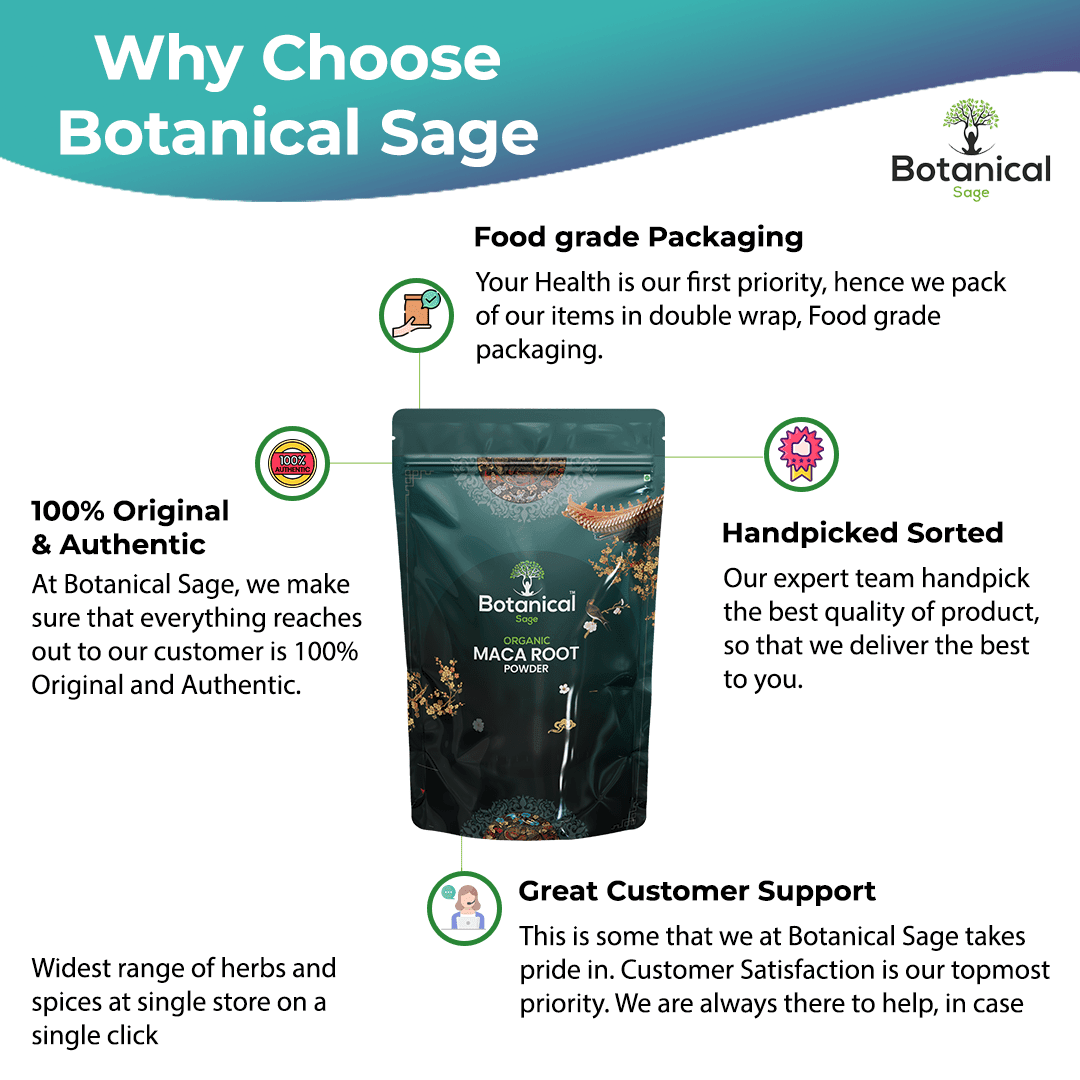 Why Choose Botanical Sage

Botanical Sage

Food grade Packaging

Your Health is our first priority, hence we pack of our items in double wrap, Food grade packaging.

100% AUTHENTIC

100% Original & Authentic

At Botanical Sage, we make sure that everything reaches out to our customer is 100% Original and Authentic.

Botanical Sage
ORGANIC
MACA ROOT
POWDER

Handpicked Sorted

Our expert team handpick the best quality of product, so that we deliver the best to you.

Great Customer Support

This is some that we at Botanical Sage takes pride in. Customer Satisfaction is our topmost priority. We are always there to help, in case

Widest range of herbs and spices at single store on a single click